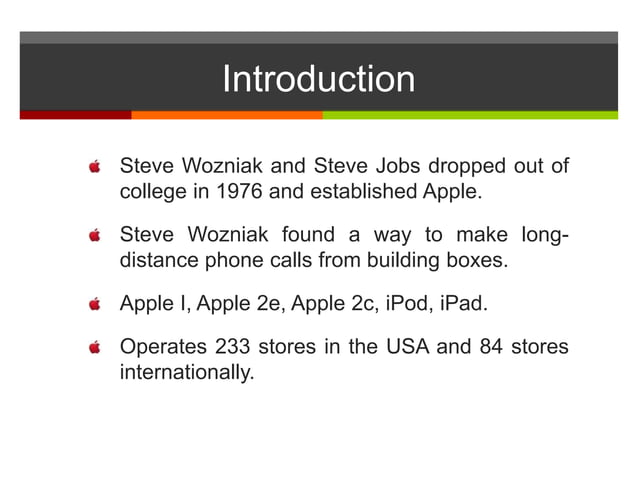 Introduction

Steve Wozniak and Steve Jobs dropped out of college in 1976 and established Apple.

Steve Wozniak found a way to make long-distance phone calls from building boxes.

Apple I, Apple 2e, Apple 2c, iPod, iPad.

Operates 233 stores in the USA and 84 stores internationally.